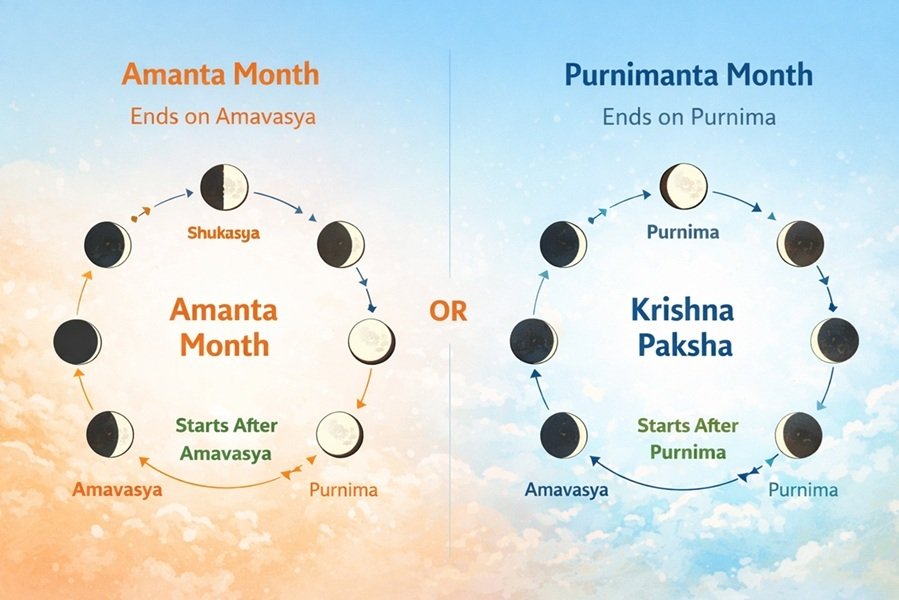 Amanta Month

Ends on Amavasya

Shukasya

Amanta Month

Starts After Amavasya

Amavasya

Purnima

OR

Purnimanta Month

Ends on Purnima

Purnima

Krishna Paksha

Starts After Purnima

Amavasya

Purnima